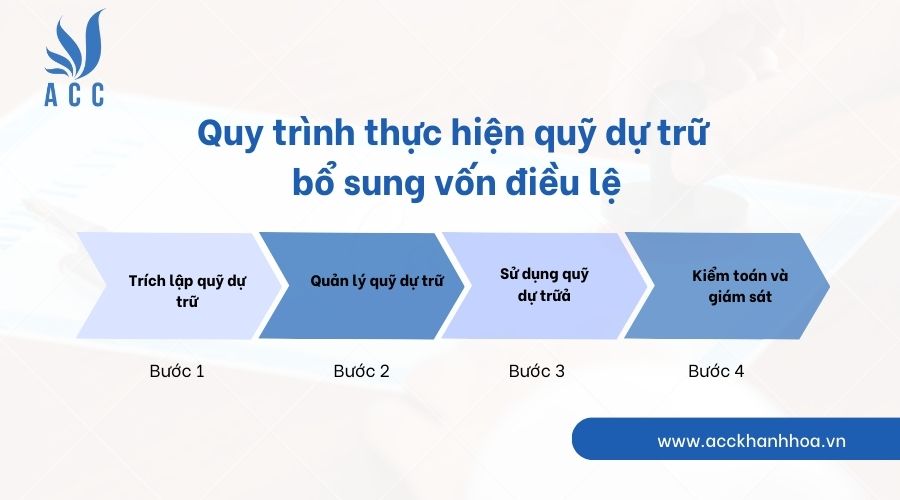 ACC

Quy trình thực hiện quỹ dự trữ bổ sung vốn điều lệ

Trích lập quỹ dự trữ

Quản lý quỹ dự trữ

Sử dụng quỹ dự trữả

Kiểm toán và giám sát

Bước 1

Bước 2

Bước 3

Bước 4

www.acckhanhhoa.vn